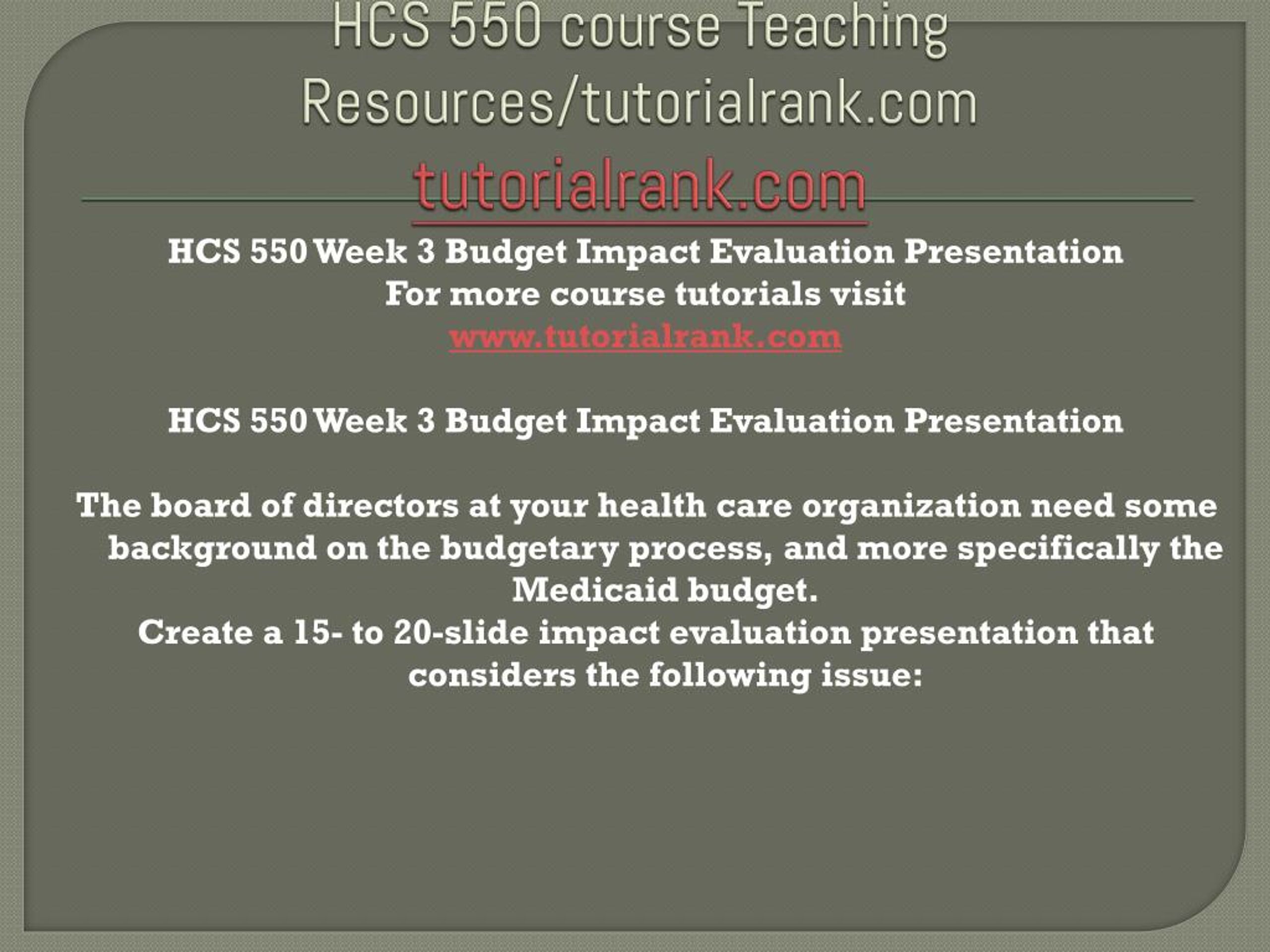 HCS 550 course Teaching Resources/tutorialrank.com

tutorialrank.com

HCS 550 Week 3 Budget Impact Evaluation Presentation
For more course tutorials visit
www.tutorialrank.com

HCS 550 Week 3 Budget Impact Evaluation Presentation

The board of directors at your health care organization need some background on the budgetary process, and more specifically the Medicaid budget.
Create a 15- to 20-slide impact evaluation presentation that considers the following issue: